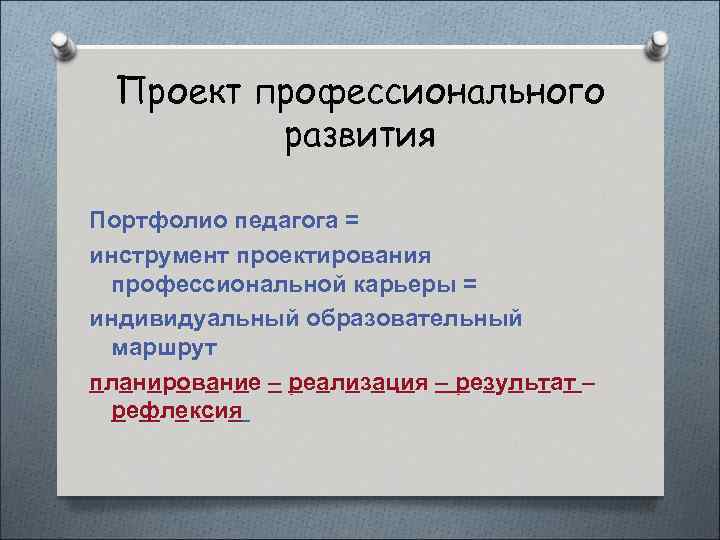 Проект профессионального развития

Портфолио педагога =

инструмент проектирования профессиональной карьеры =

индивидуальный образовательный маршрут

планирование – реализация – результат – рефлексия